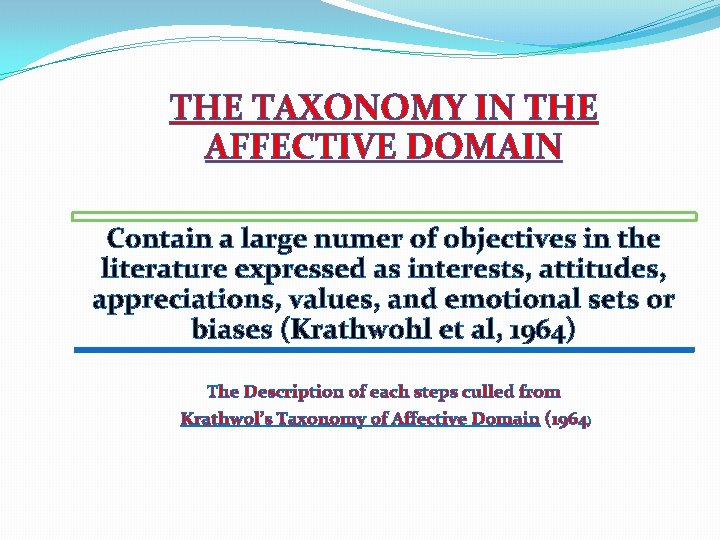 THE TAXONOMY IN THE AFFECTIVE DOMAIN

Contain a large numer of objectives in the literature expressed as interests, attitudes, appreciations, values, and emotional sets or biases (Krathwohl et al, 1964)

The Description of each steps culled from Krathwol's Taxonomy of Affective Domain (1964)